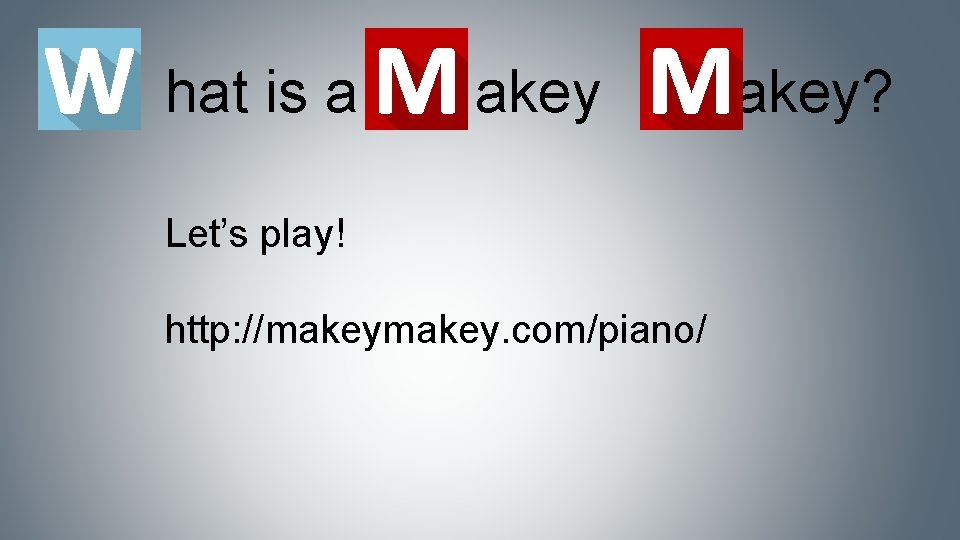 What is a Makey Makey?

Let’s play!

http://makeymakey.com/piano/